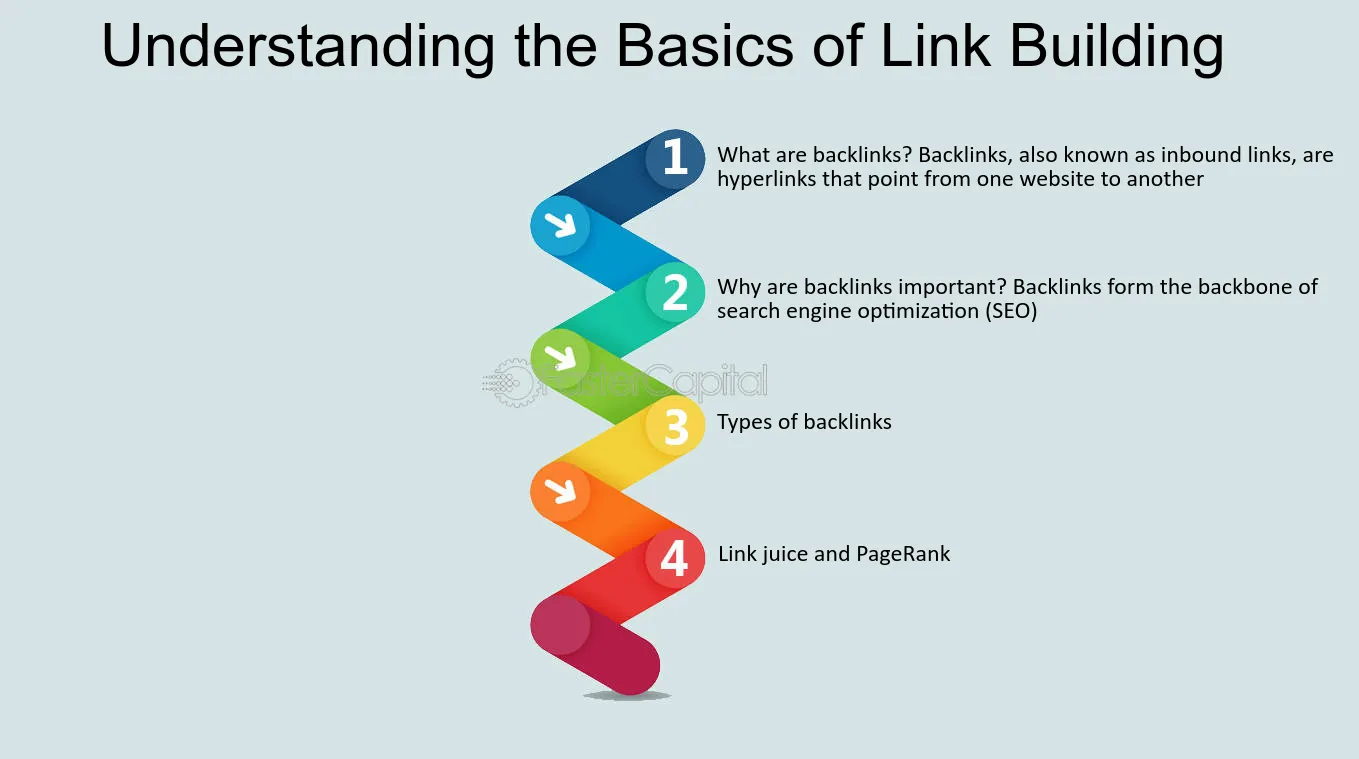 Understanding the Basics of Link Building

1 What are backlinks? Backlinks, also known as inbound links, are hyperlinks that point from one website to another

2 Why are backlinks important? Backlinks form the backbone of search engine optimization (SEO)

FasterCapital

3 Types of backlinks

4 Link juice and PageRank